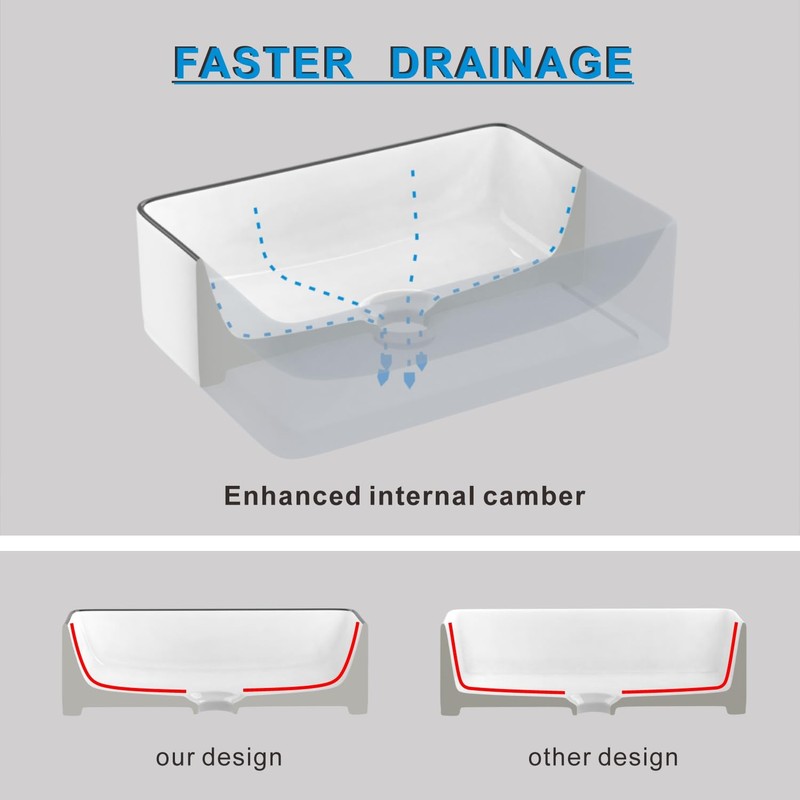 FASTER DRAINAGE

Enhanced internal camber

our design

other design